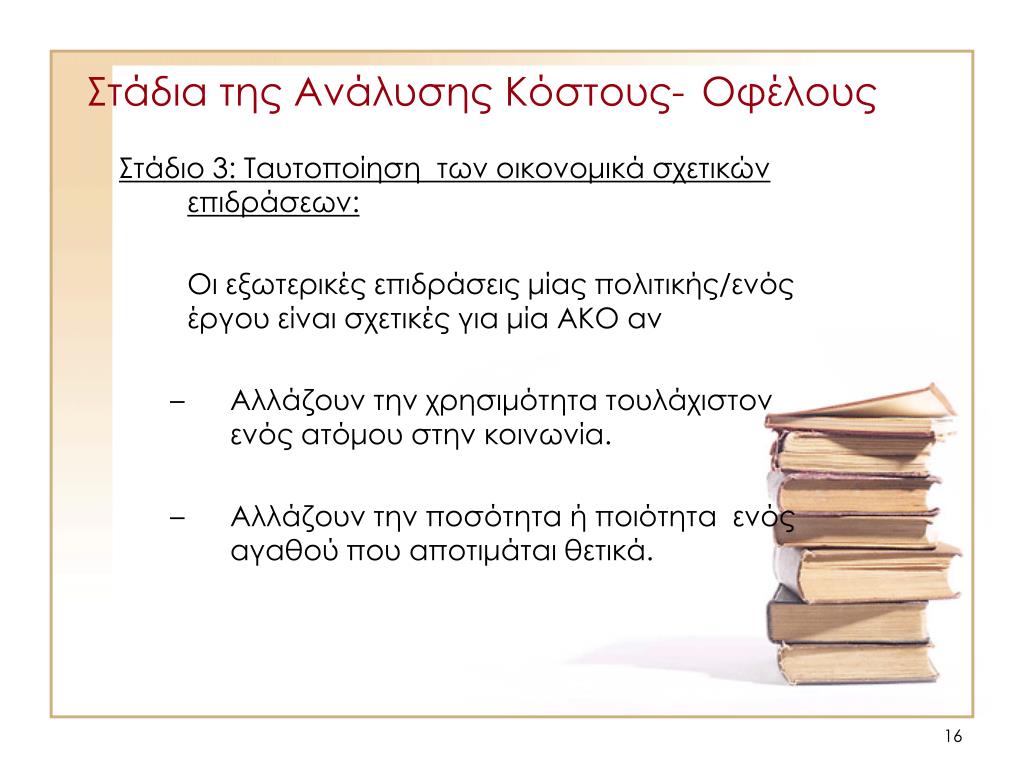 Στάδια της Ανάλυσης Κόστους- Οφέλους

Στάδιο 3: Ταυτοποίηση των οικονομικά σχετικών επιδράσεων:

Οι εξωτερικές επιδράσεις μίας πολιτικής/ενός έργου είναι σχετικές για μία ΑΚΟ αν

– Αλλάζουν την χρησιμότητα τουλάχιστον ενός ατόμου στην κοινωνία.

– Αλλάζουν την ποσότητα ή ποιότητα ενός αγαθού που αποτιμάται θετικά.

16